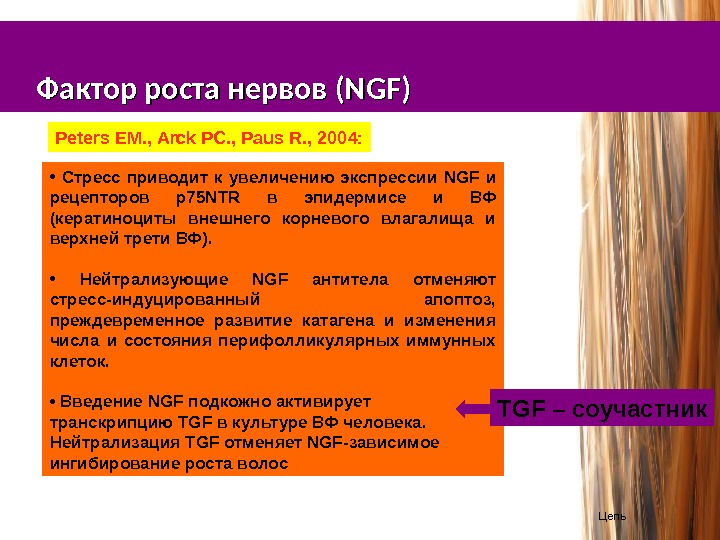 Фактор роста нервов (NGF)

Peters EM., Arck PC., Paus R., 2004:

• Стресс приводит к увеличению экспрессии NGF и рецепторов p75NTR в эпидермисе и ВФ (кератиноциты внешнего корневого влагалища и верхней трети ВФ).

• Нейтрализующие NGF антитела отменяют стресс-индуцированный апоптоз, преждевременное развитие катагена и изменения числа и состояния перифолликулярных иммунных клеток.

• Введение NGF подкожно активирует транскрипцию TGF в культуре ВФ человека. Нейтрализация TGF отменяет NGF-зависимое ингибирование роста волос

TGF – соучастник

Цепь